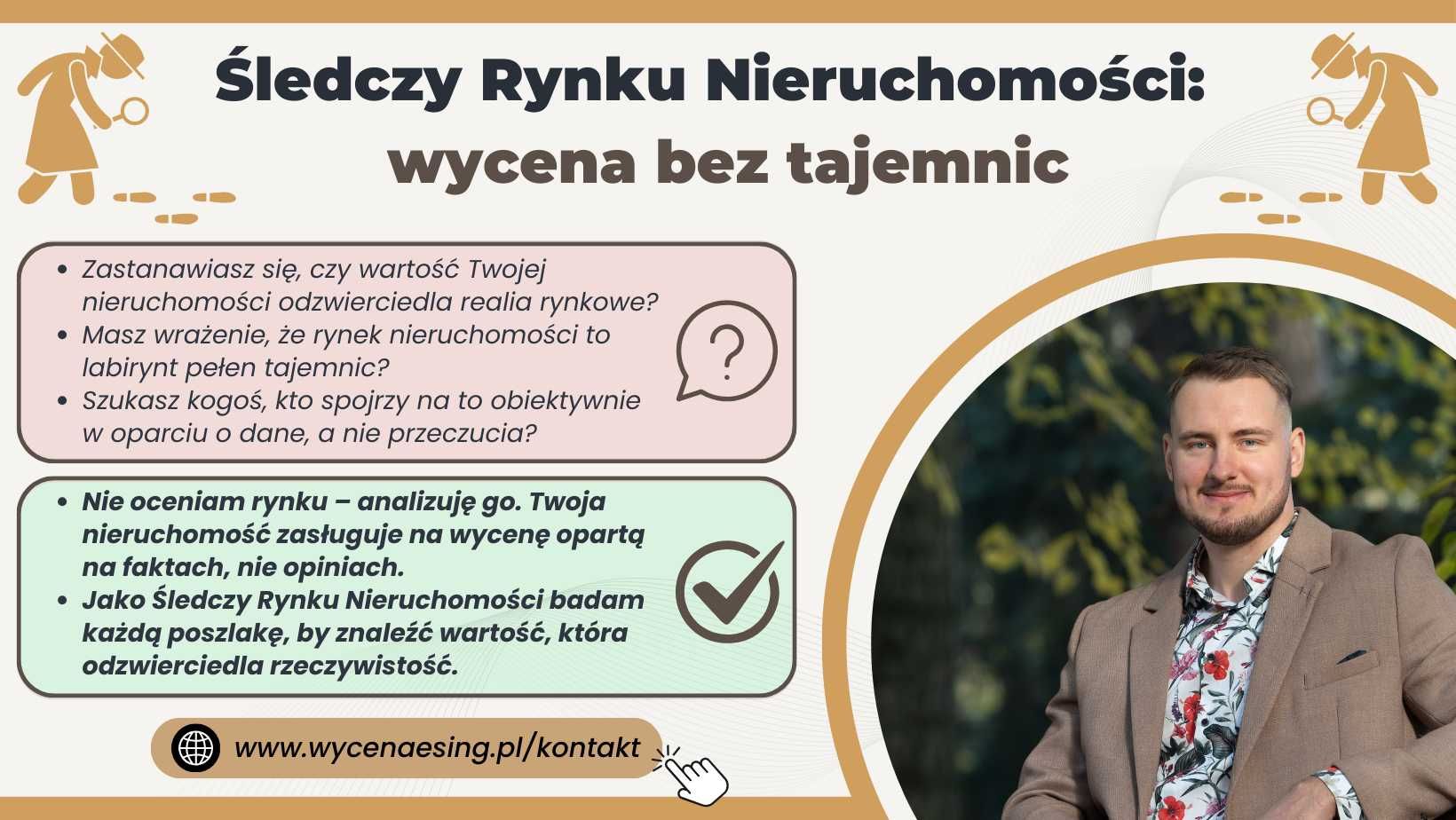 Śledczy Rynku Nieruchomości: wycena bez tajemnic

- Zastanawiasz się, czy wartość Twojej nieruchomości odzwierciedla realia rynkowe?
- Masz wrażenie, że rynek nieruchomości to labirynt pełen tajemnic?
- Szukasz kogoś, kto spojrzy na to obiektywnie w oparciu o dane, a nie przeczucia?

?

- Nie oceniam rynku – analizuję go. Twoja nieruchomość zasługuje na wycenę opartą na faktach, nie opiniach.
- Jako Śledczy Rynku Nieruchomości badam każdą poszlakę, by znaleźć wartość, która odzwierciedla rzeczywistość.

www.wycenaesing.pl/kontakt